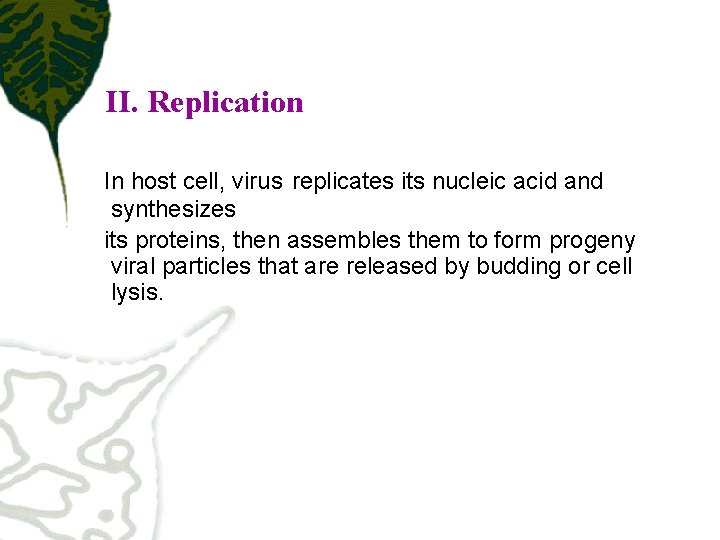 II. Replication

In host cell, virus replicates its nucleic acid and synthesizes

its proteins, then assembles them to form progeny viral particles that are released by budding or cell lysis.